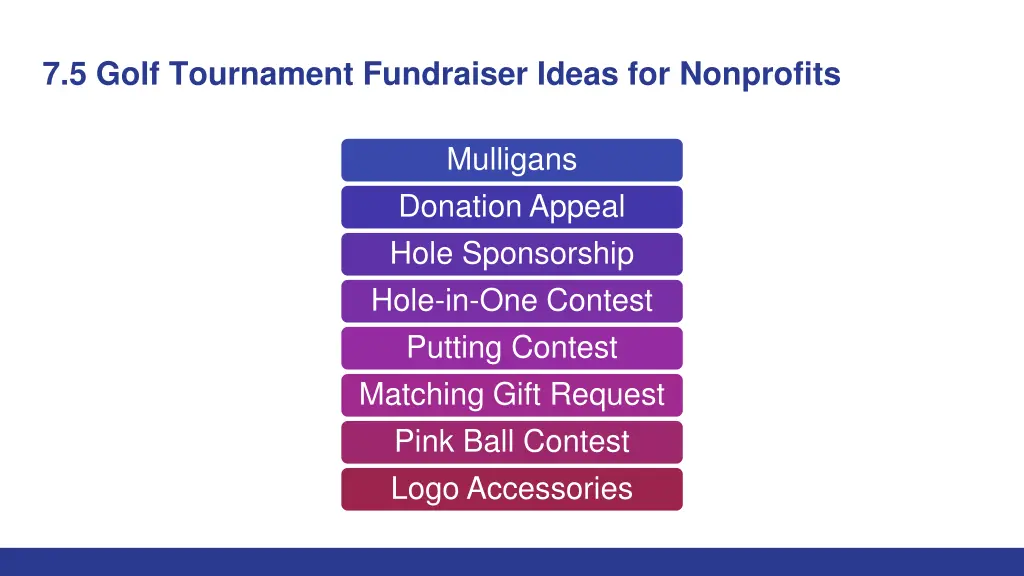 7.5 Golf Tournament Fundraiser Ideas for Nonprofits

Mulligans
Donation Appeal
Hole Sponsorship
Hole-in-One Contest
Putting Contest
Matching Gift Request
Pink Ball Contest
Logo Accessories